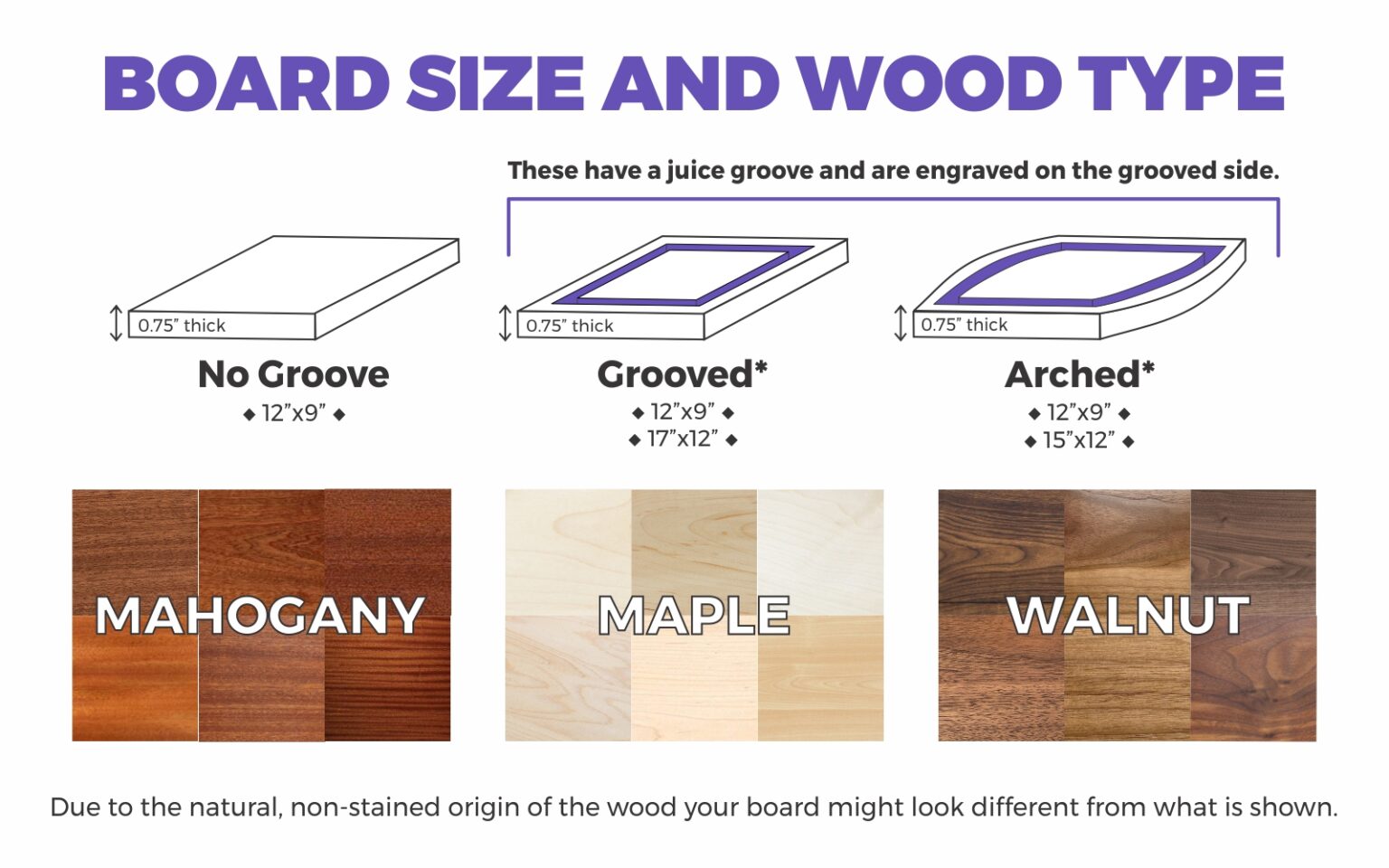 BOARD SIZE AND WOOD TYPE

These have a juice groove and are engraved on the grooved side.

0.75" thick

No Groove

◆ 12"x9" ◆

0.75" thick

Grooved*

◆ 12"x9" ◆
◆ 17"x12" ◆

0.75" thick

Arched*

◆ 12"x9" ◆
◆ 15"x12" ◆

MAHOGANY

MAPLE

WALNUT

Due to the natural, non-stained origin of the wood your board might look different from what is shown.